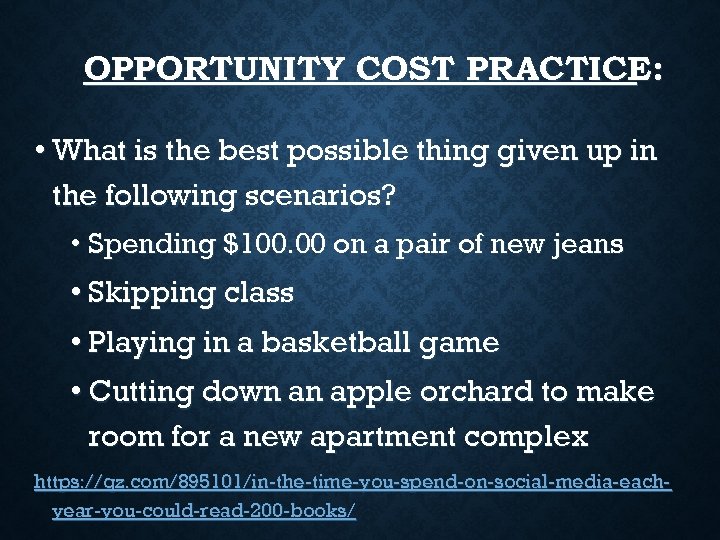 OPPORTUNITY COST PRACTICE:

• What is the best possible thing given up in the following scenarios?

• Spending $100.00 on a pair of new jeans
• Skipping class
• Playing in a basketball game
• Cutting down an apple orchard to make room for a new apartment complex

https://qz.com/895101/in-the-time-you-spend-on-social-media-each-year-you-could-read-200-books/